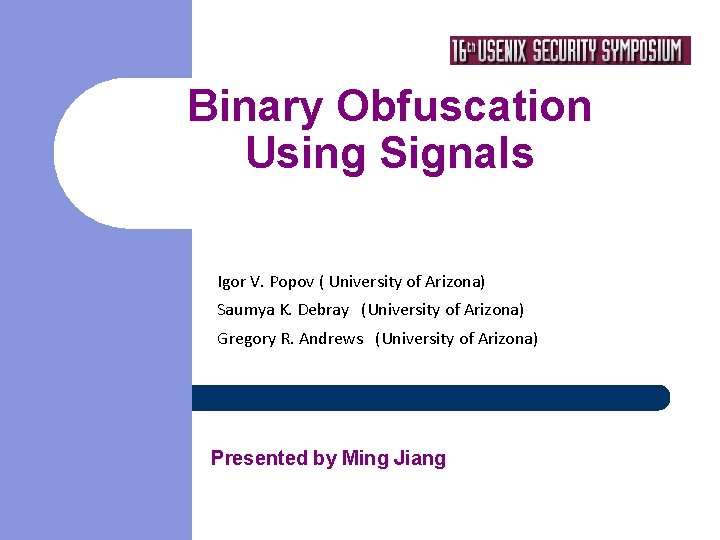 16th USENIX SECURITY SYMPOSIUM

Binary Obfuscation Using Signals

Igor V. Popov ( University of Arizona)

Saumya K. Debray (University of Arizona)

Gregory R. Andrews (University of Arizona)

Presented by Ming Jiang